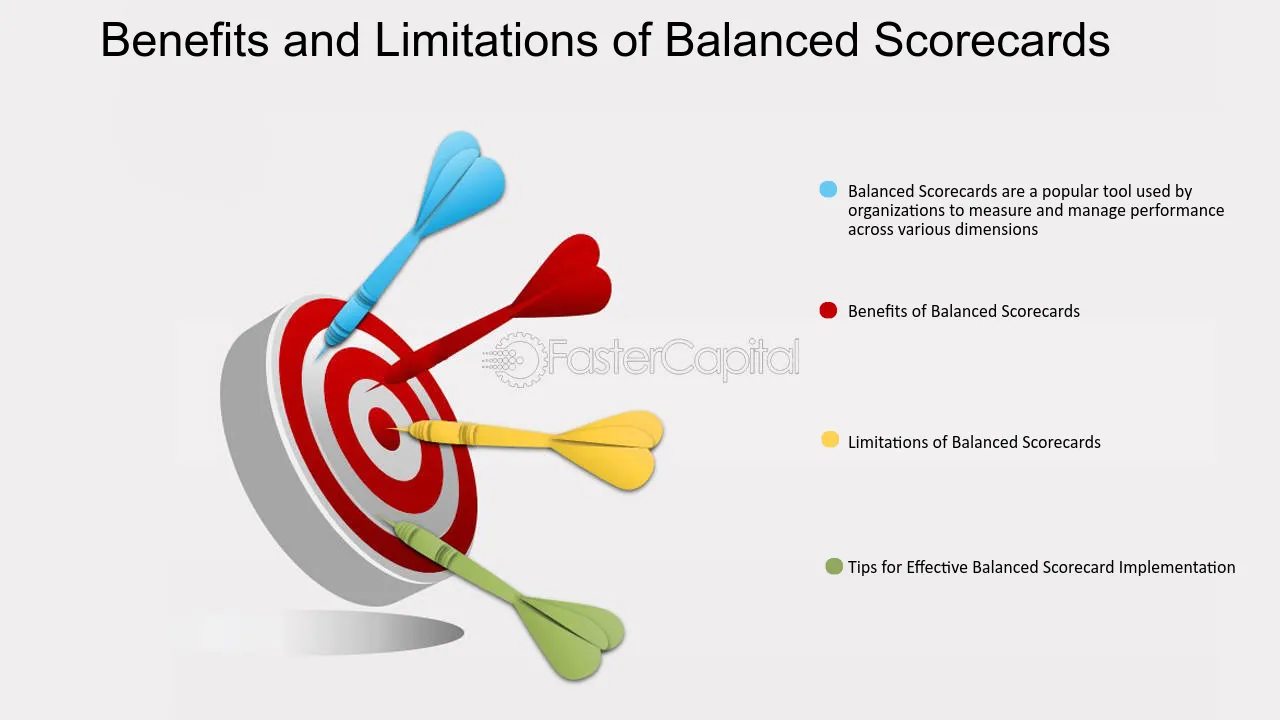 Benefits and Limitations of Balanced Scorecards

FasterCapital

Balanced Scorecards are a popular tool used by organizations to measure and manage performance across various dimensions

Benefits of Balanced Scorecards

Limitations of Balanced Scorecards

Tips for Effective Balanced Scorecard Implementation